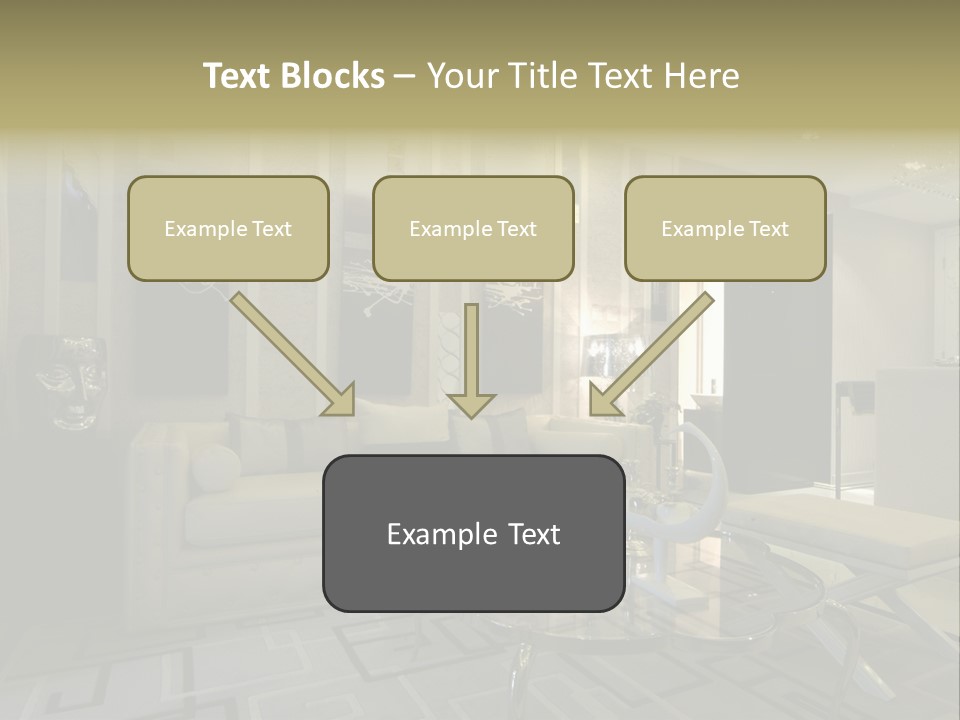 Text Blocks – Your Title Text Here

Example Text

Example Text

Example Text

Example Text